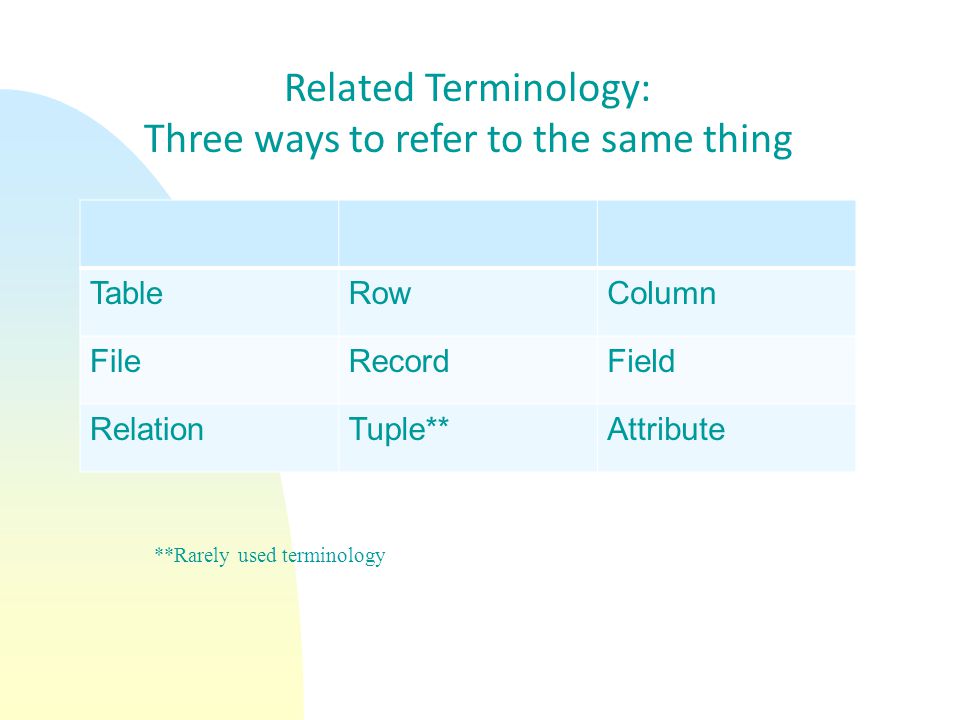 Related Terminology:
Three ways to refer to the same thing

| | | |
|---|---|---|
| Table | Row | Column |
| File | Record | Field |
| Relation | Tuple** | Attribute |

**Rarely used terminology